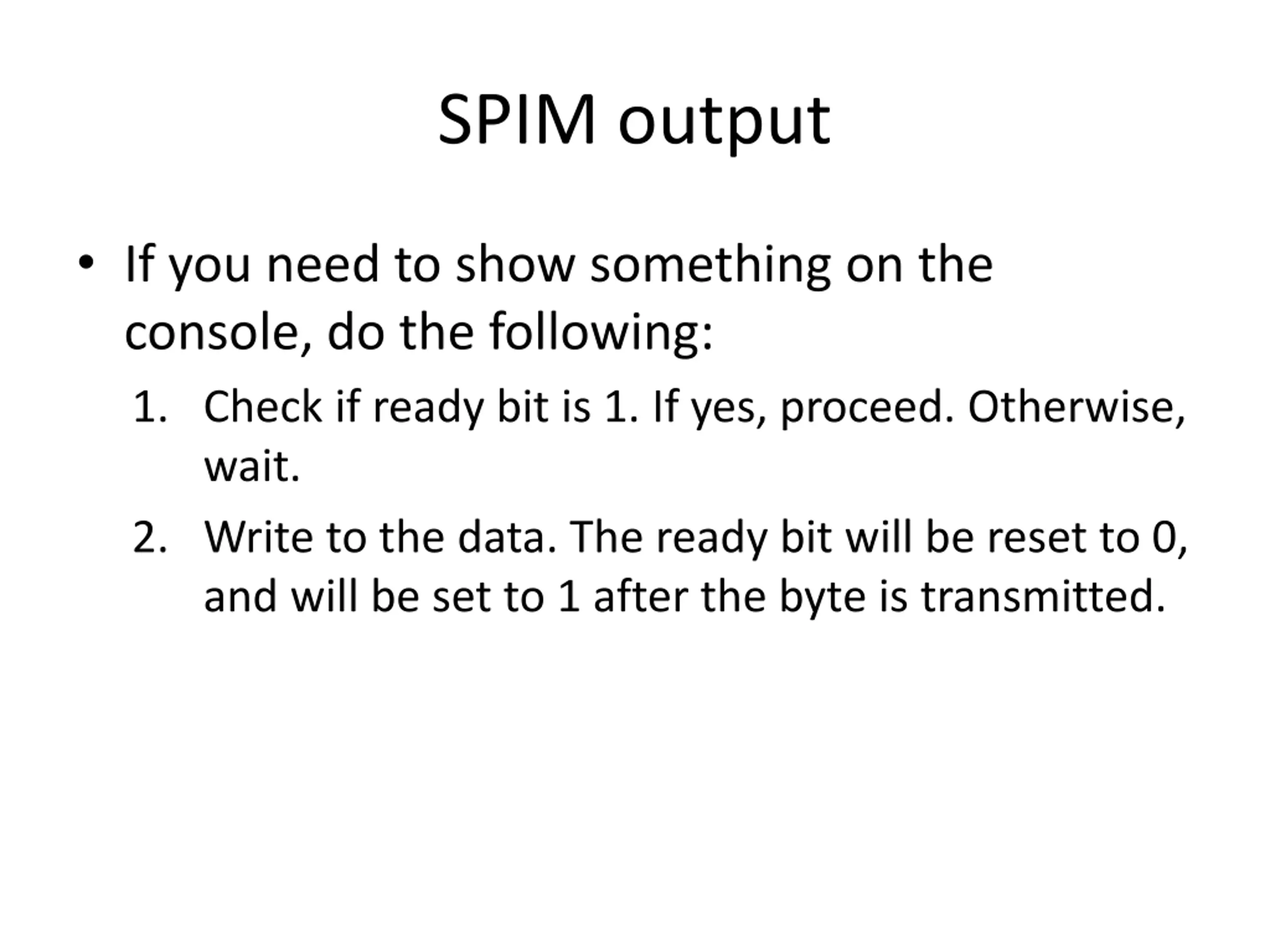 SPIM output

• If you need to show something on the console, do the following:

1. Check if ready bit is 1. If yes, proceed. Otherwise, wait.
2. Write to the data. The ready bit will be reset to 0, and will be set to 1 after the byte is transmitted.